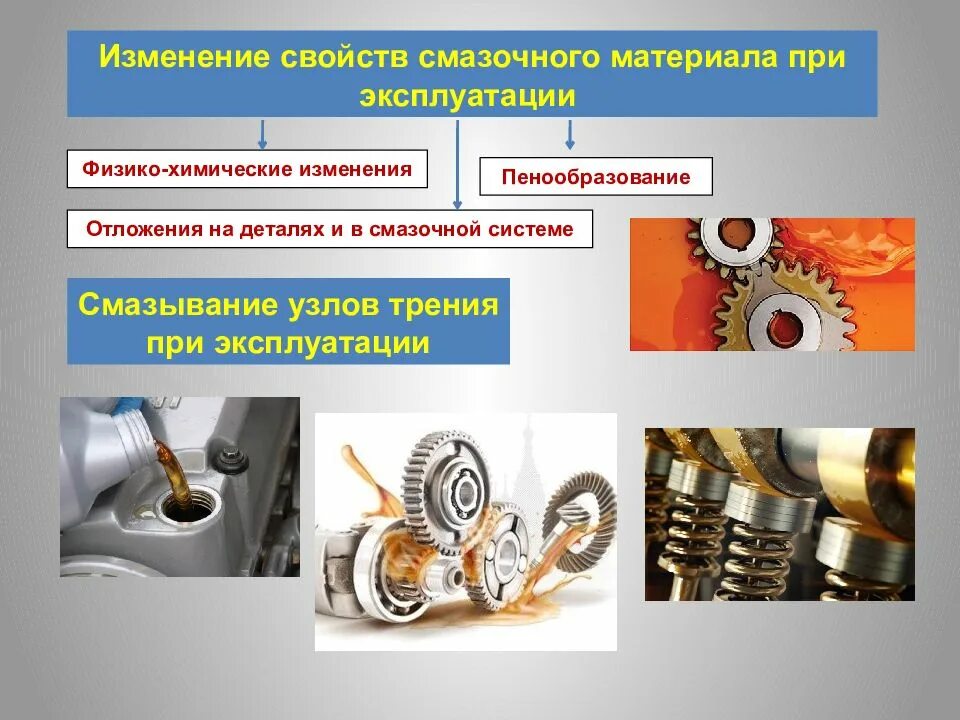 Изменение свойств смазочного материала при эксплуатации

Физико-химические изменения

Пенообразование

Отложения на деталях и в смазочной системе

Смазывание узлов трения при эксплуатации